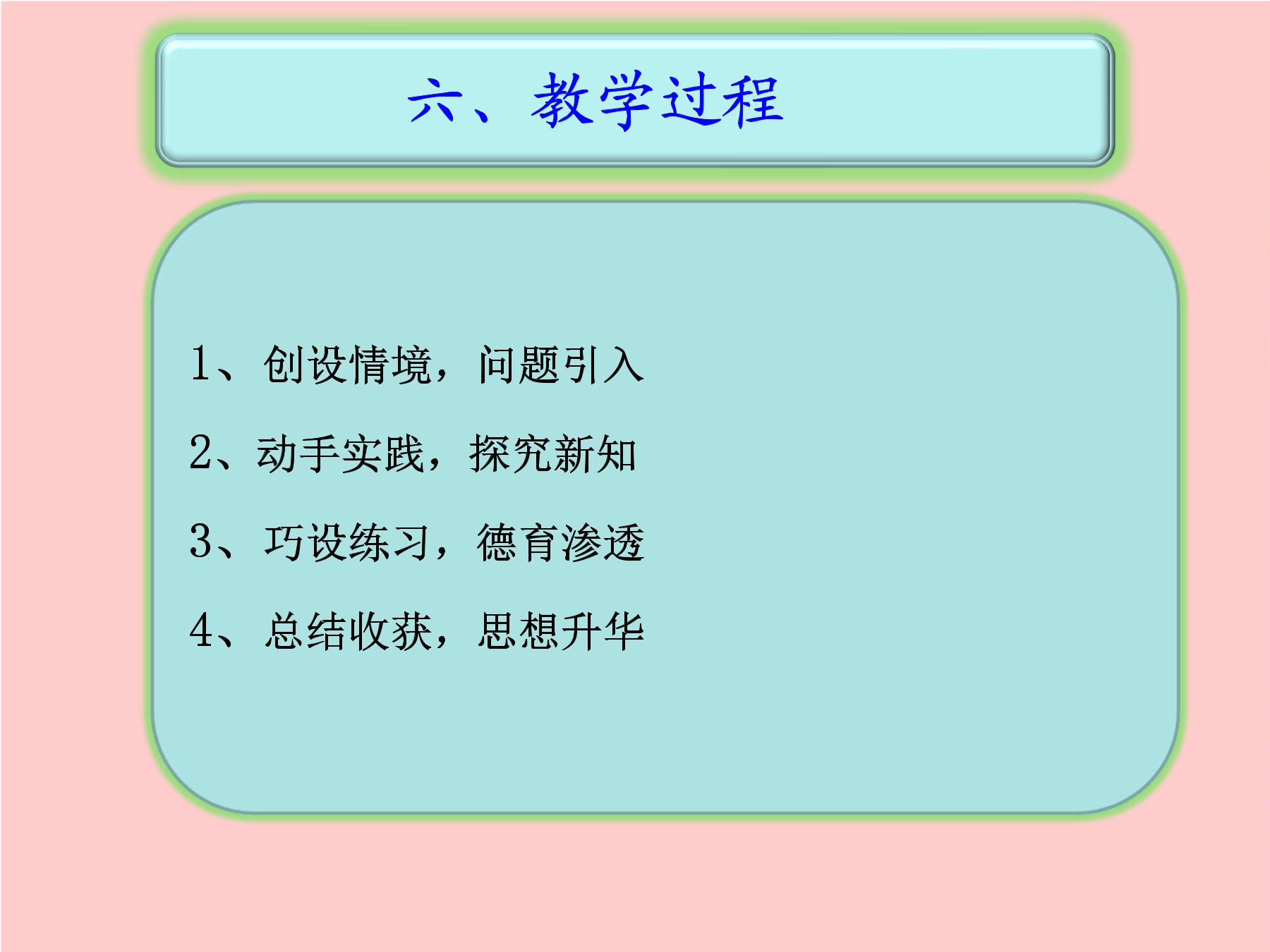 六、教学过程

1、创设情境，问题引入

2、动手实践，探究新知

3、巧设练习，德育渗透

4、总结收获，思想升华